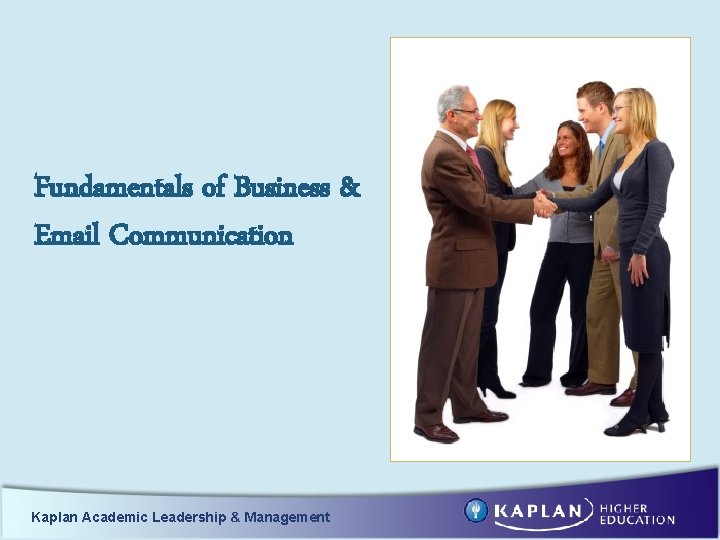 Fundamentals of Business & Email Communication

Kaplan Academic Leadership & Management

KAPLAN HIGHER EDUCATION